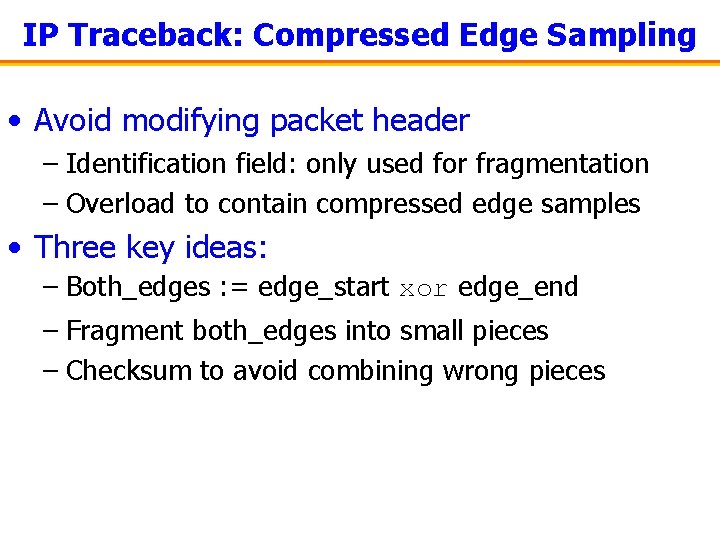 IP Traceback: Compressed Edge Sampling

• Avoid modifying packet header
– Identification field: only used for fragmentation
– Overload to contain compressed edge samples

• Three key ideas:
– Both_edges := edge_start xor edge_end
– Fragment both_edges into small pieces
– Checksum to avoid combining wrong pieces